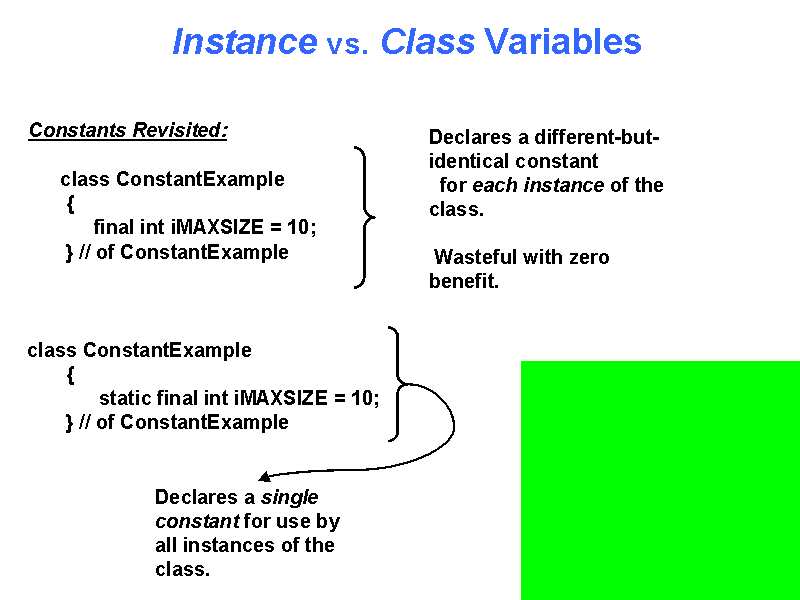 Instance vs. Class Variables

Constants Revisited:

class ConstantExample
{
final int iMAXSIZE = 10;
} // of ConstantExample

Declares a different-but-identical constant for each instance of the class.

Wasteful with zero benefit.

class ConstantExample
{
static final int iMAXSIZE = 10;
} // of ConstantExample

Declares a single constant for use by all instances of the class.